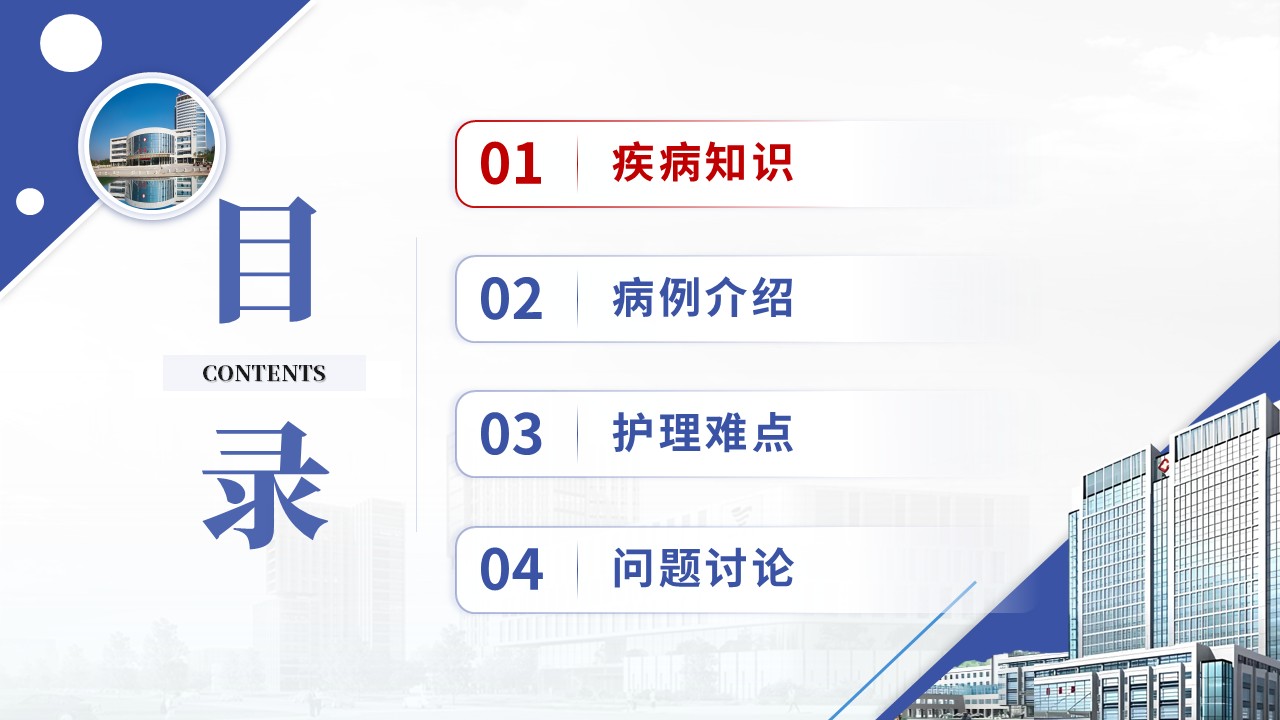 目

CONTENTS

录

01 疾病知识

02 病例介绍

03 护理难点

04 问题讨论